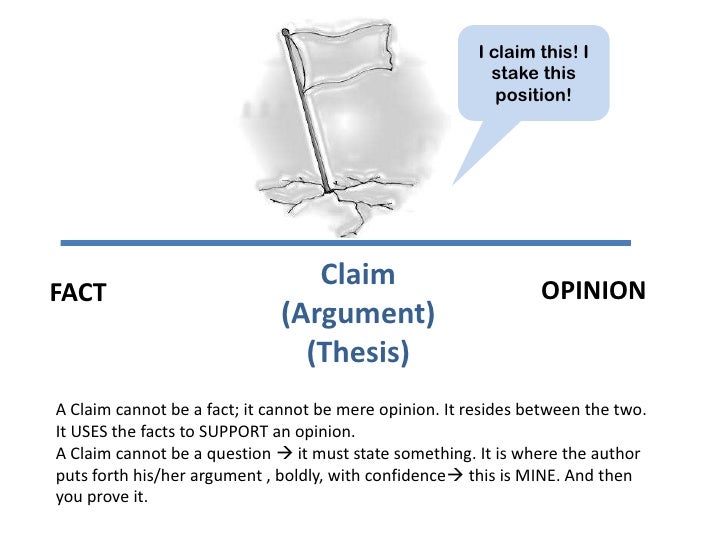 I claim this! I stake this position!

FACT

Claim
(Argument)
(Thesis)

OPINION

A Claim cannot be a fact; it cannot be mere opinion. It resides between the two. It USES the facts to SUPPORT an opinion.
A Claim cannot be a question → it must state something. It is where the author puts forth his/her argument , boldly, with confidence→ this is MINE. And then you prove it.